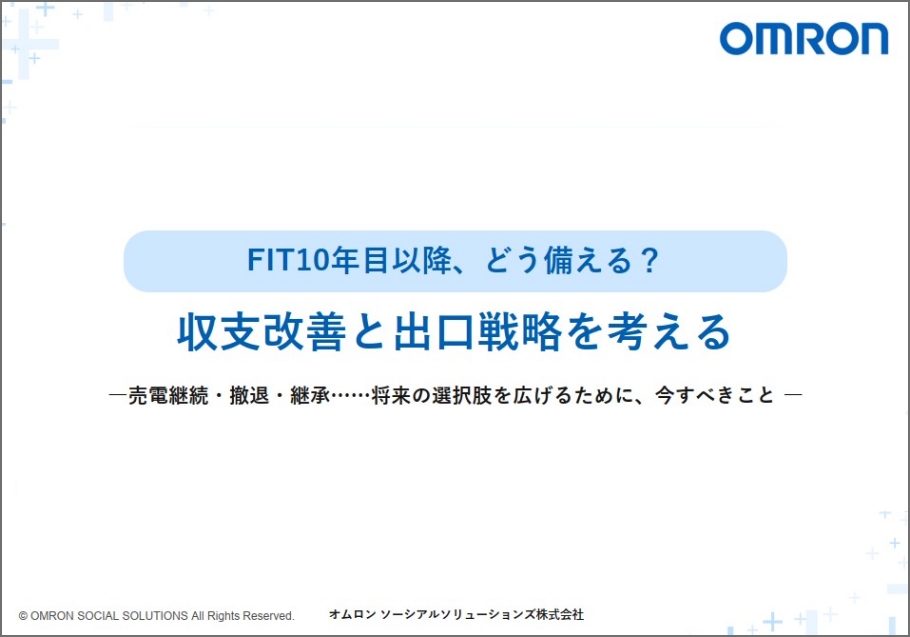 OMRON

FIT10年目以降、どう備える？

収支改善と出口戦略を考える

―売電継続・撤退・継承……将来の選択肢を広げるために、今すべきこと ―

© OMRON SOCIAL SOLUTIONS All Rights Reserved.

オムロン ソーシアルソリューションズ株式会社